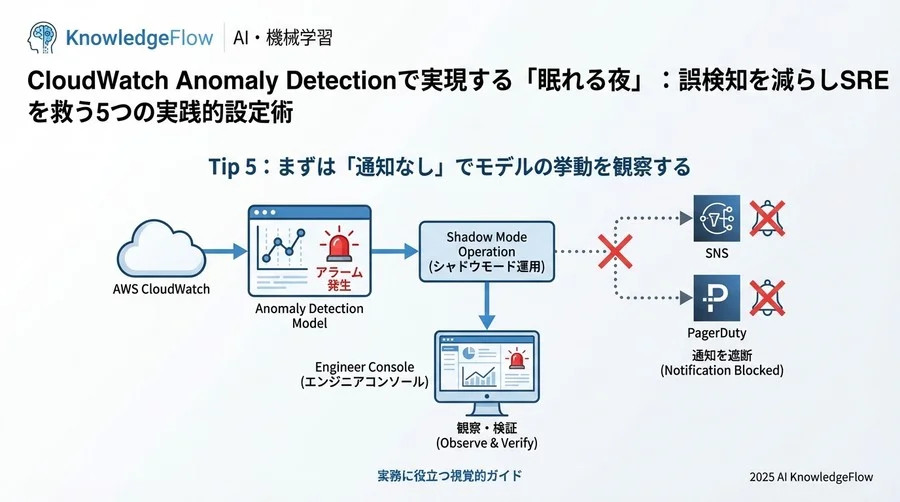 KnowledgeFlow | AI・機械学習

CloudWatch Anomaly Detectionで実現する「眠れる夜」：誤検知を減らしSREを救う5つの実践的設定術

Tip 5：まずは「通知なし」でモデルの挙動を観察する

AWS CloudWatch

アラーム発生

Anomaly Detection Model

Shadow Mode Operation (シャドウモード運用)

SNS

PagerDuty

通知を遮断 (Notification Blocked)

Engineer Console (エンジニアコンソール)

観察・検証 (Observe & Verify)

実務に役立つ視覚的ガイド

2025 AI KnowledgeFlow